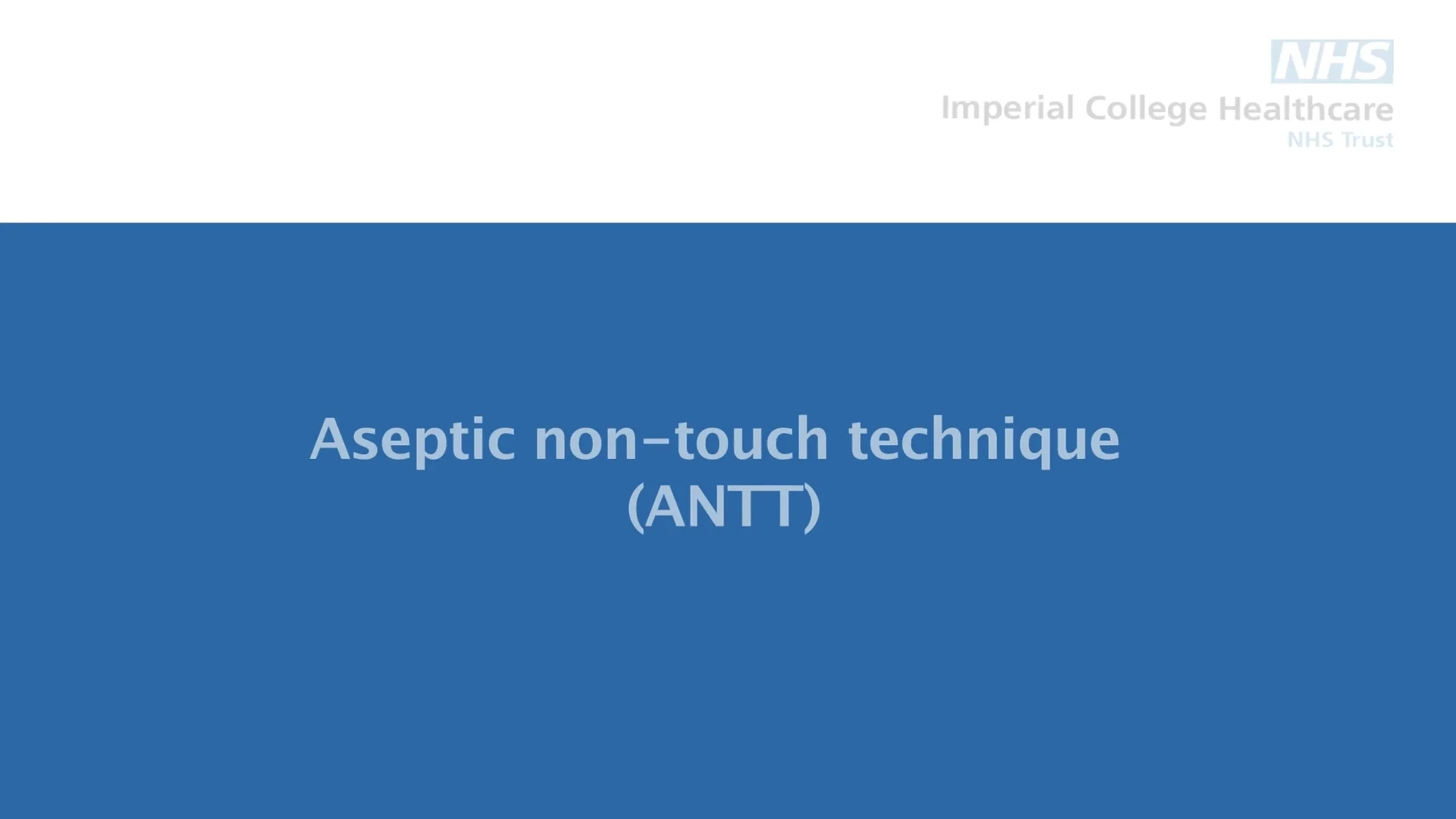 NHS
Imperial College Healthcare
NHS Trust

Aseptic non-touch technique (ANTT)